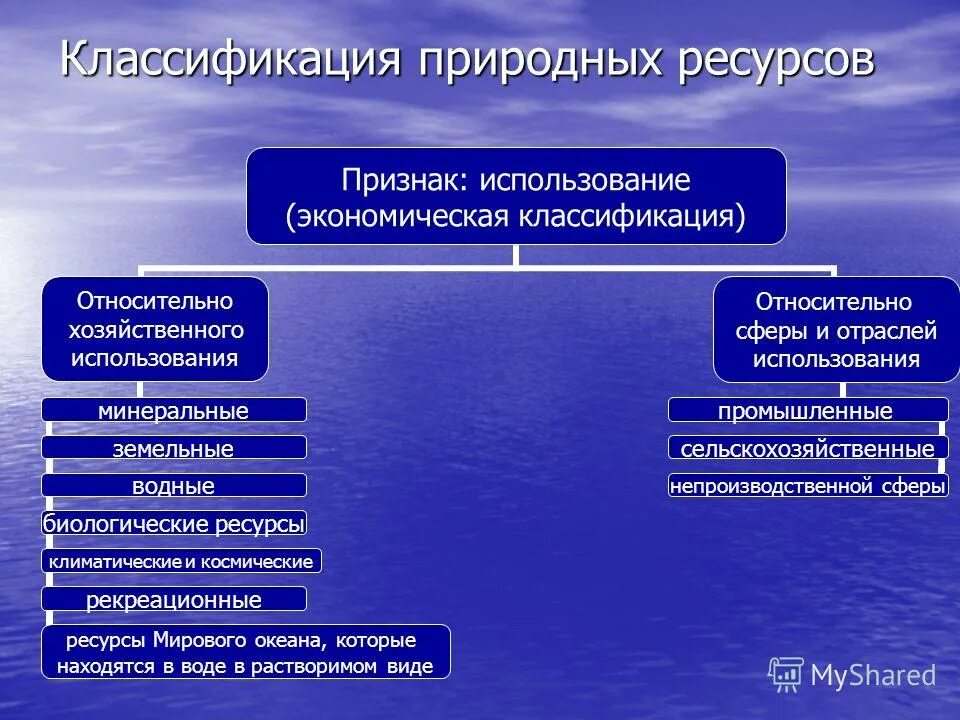 Классификация природных ресурсов

Признак: использование (экономическая классификация)

Относительно хозяйственного использования

минеральные

земельные

водные

биологические ресурсы

климатические и космические

рекреационные

ресурсы Мирового океана, которые находятся в воде в растворимом виде

Относительно сферы и отраслей использования

промышленные

сельскохозяйственные

непроизводственной сферы

MyShared